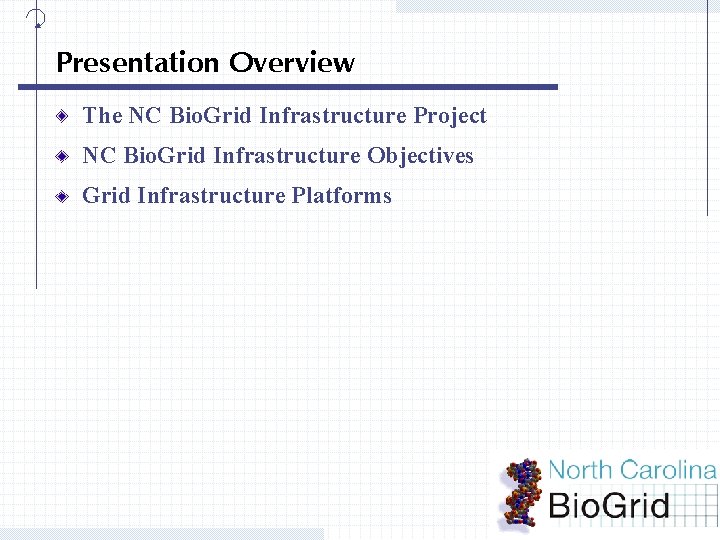 Presentation Overview

The NC BioGrid Infrastructure Project

NC BioGrid Infrastructure Objectives

Grid Infrastructure Platforms

North Carolina
BioGrid